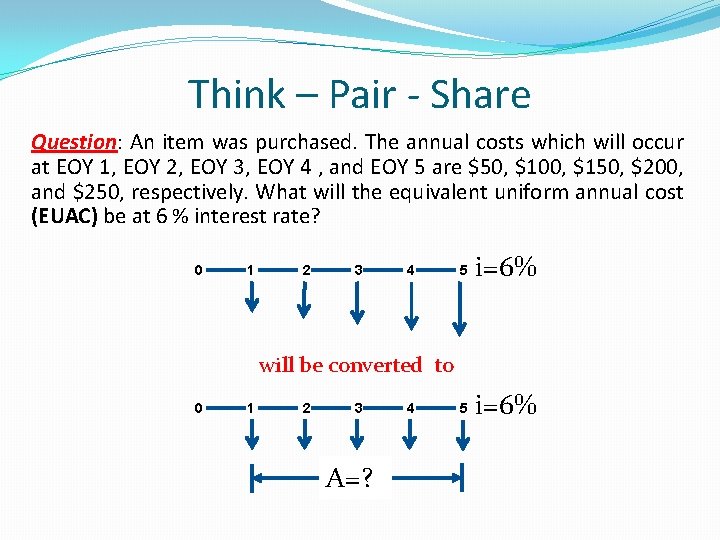 Think – Pair - Share

Question: An item was purchased. The annual costs which will occur at EOY 1, EOY 2, EOY 3, EOY 4 , and EOY 5 are \$50, \$100, \$150, \$200, and \$250, respectively. What will the equivalent uniform annual cost (EUAC) be at 6 % interest rate?

0 1 2 3 4 5 i=6%

will be converted to

0 1 2 3 4 5 i=6%

A=?